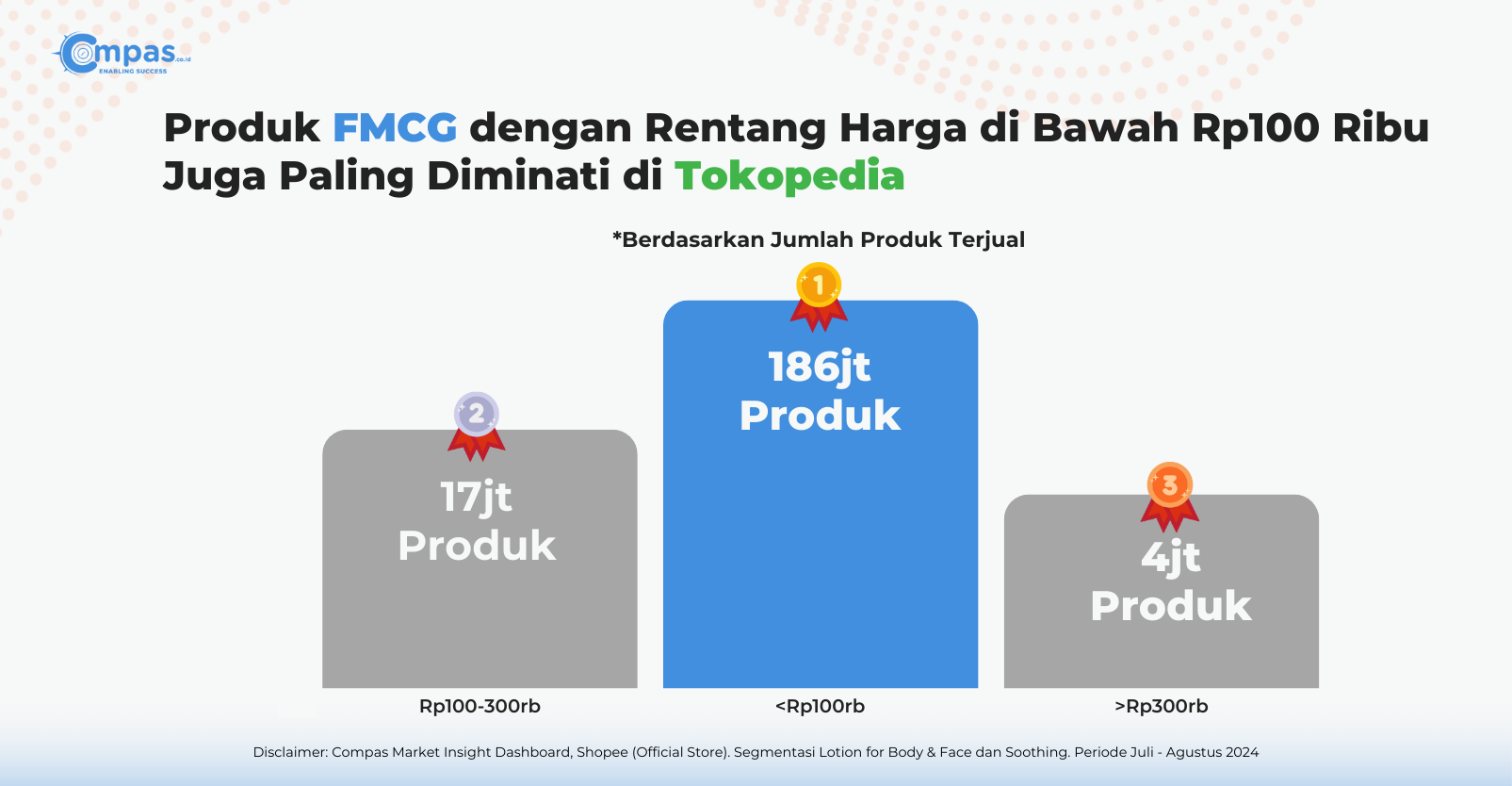 Compas.co.id
ENABLING SUCCESS

Produk FMCG dengan Rentang Harga di Bawah Rp100 Ribu Juga Paling Diminati di Tokopedia

*Berdasarkan Jumlah Produk Terjual

2
17jt Produk
Rp100-300rb

1
186jt Produk
<Rp100rb

3
4jt Produk
>Rp300rb

Disclaimer: Compas Market Insight Dashboard, Shopee (Official Store). Segmentasi Lotion for Body & Face dan Soothing. Periode Juli - Agustus 2024